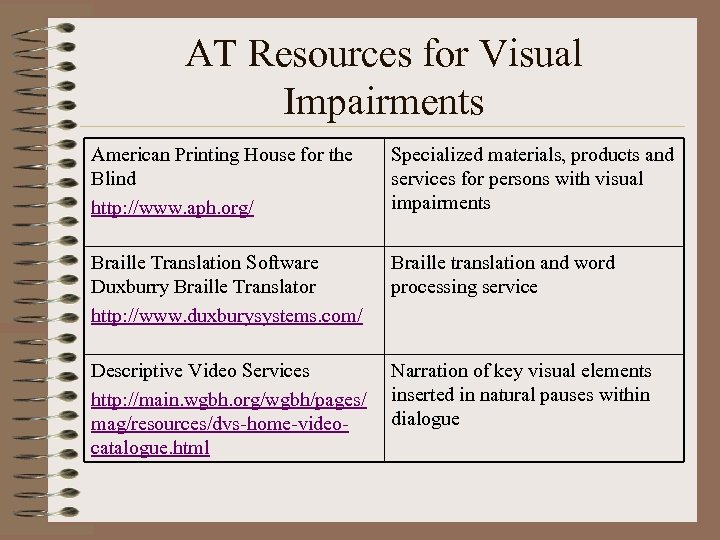 AT Resources for Visual Impairments

| | |
|---|---|
| American Printing House for the Blind http://www.aph.org/ | Specialized materials, products and services for persons with visual impairments |
| Braille Translation Software Duxburry Braille Translator http://www.duxburysystems.com/ | Braille translation and word processing service |
| Descriptive Video Services http://main.wgbh.org/wgbh/pages/mag/resources/dvs-home-video-catalogue.html | Narration of key visual elements inserted in natural pauses within dialogue |